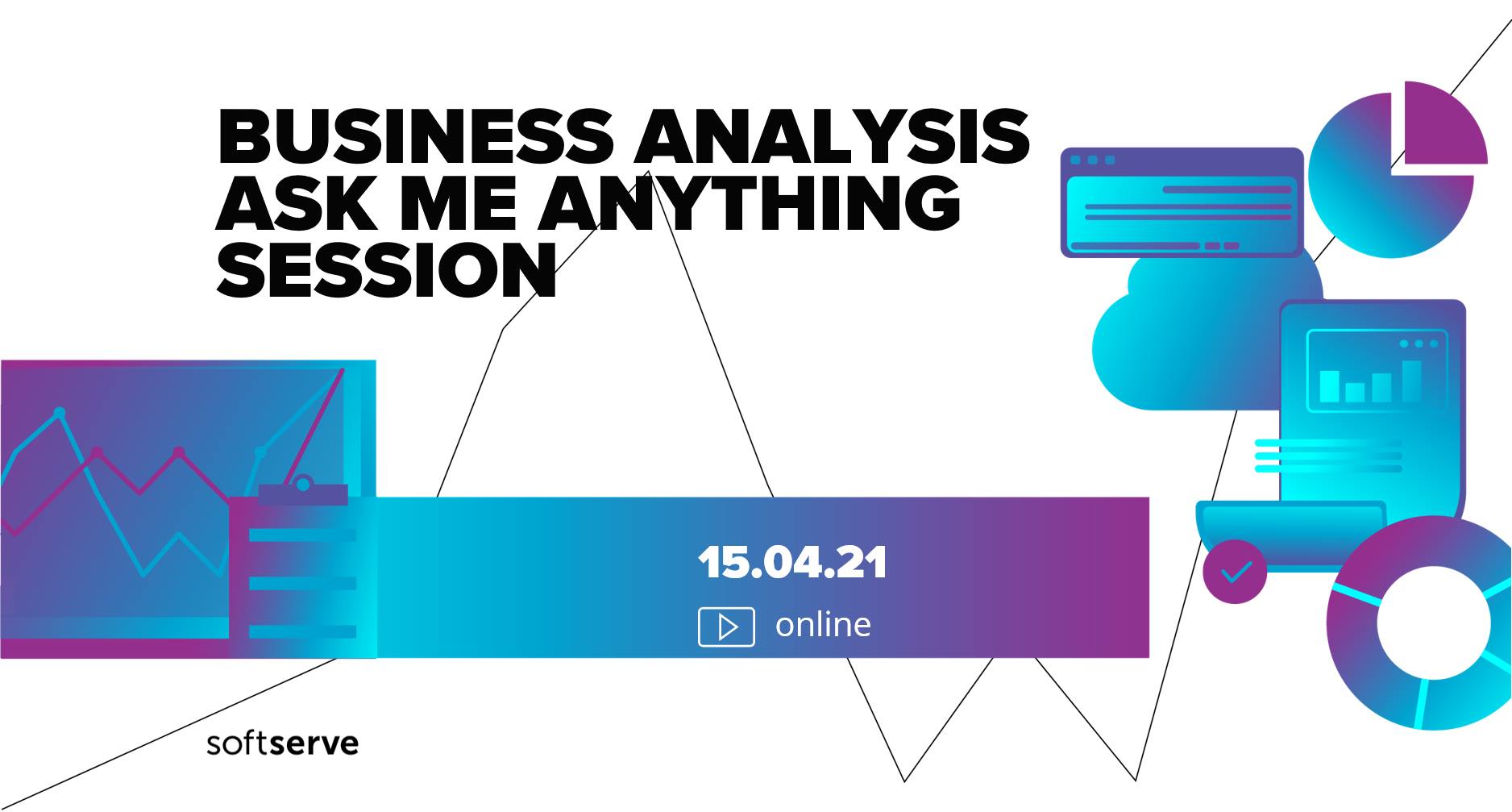 BUSINESS ANALYSIS
ASK ME ANYTHING
SESSION

15.04.21

online

softserve